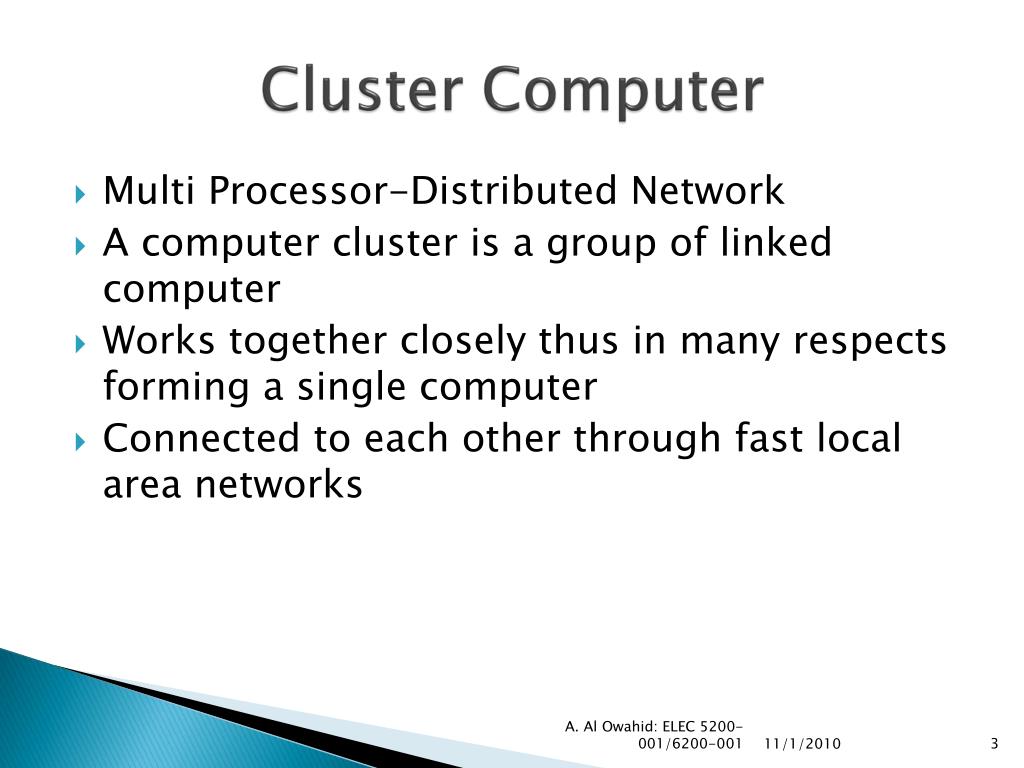 Cluster Computer

Multi Processor-Distributed Network

A computer cluster is a group of linked computer

Works together closely thus in many respects forming a single computer

Connected to each other through fast local area networks

A. Al Owahid: ELEC 5200-001/6200-001 11/1/2010 3